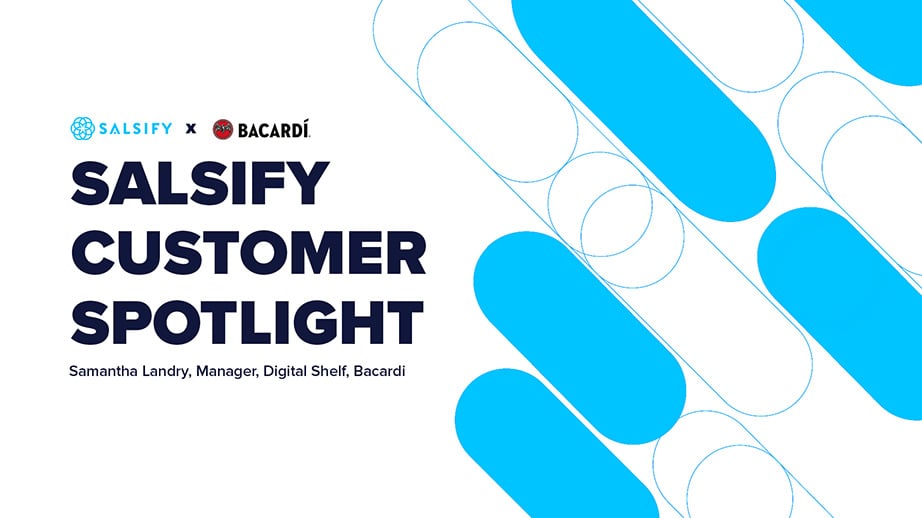 SALSIFY x BACARDÍ

SALSIFY CUSTOMER SPOTLIGHT

Samantha Landry, Manager, Digital Shelf, Bacardi